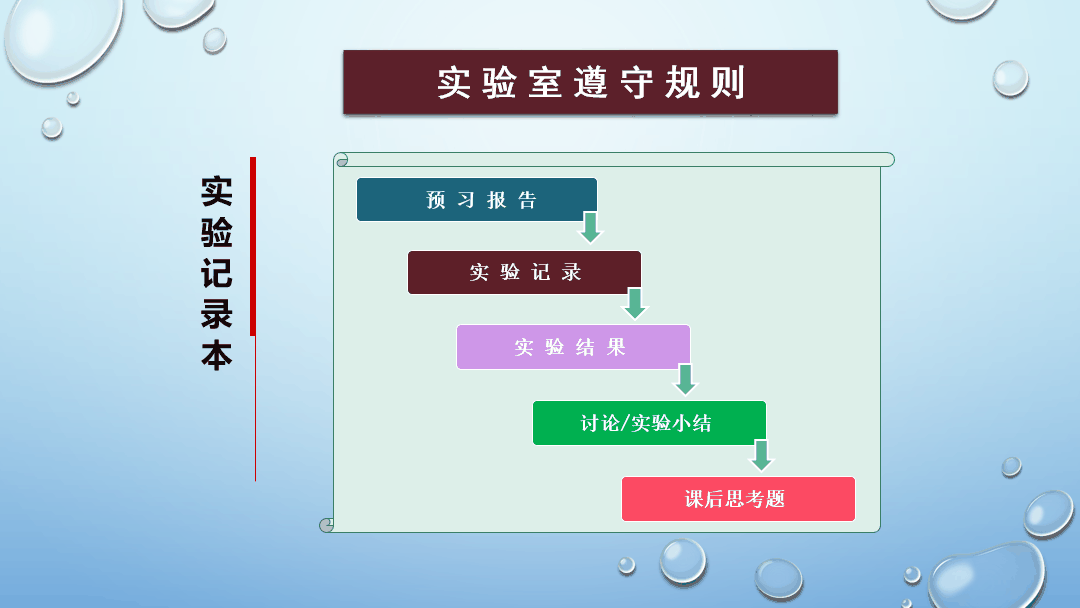 实验室遵守规则

实验记录本

预习报告

实验记录

实验结果

讨论/实验小结

课后思考题